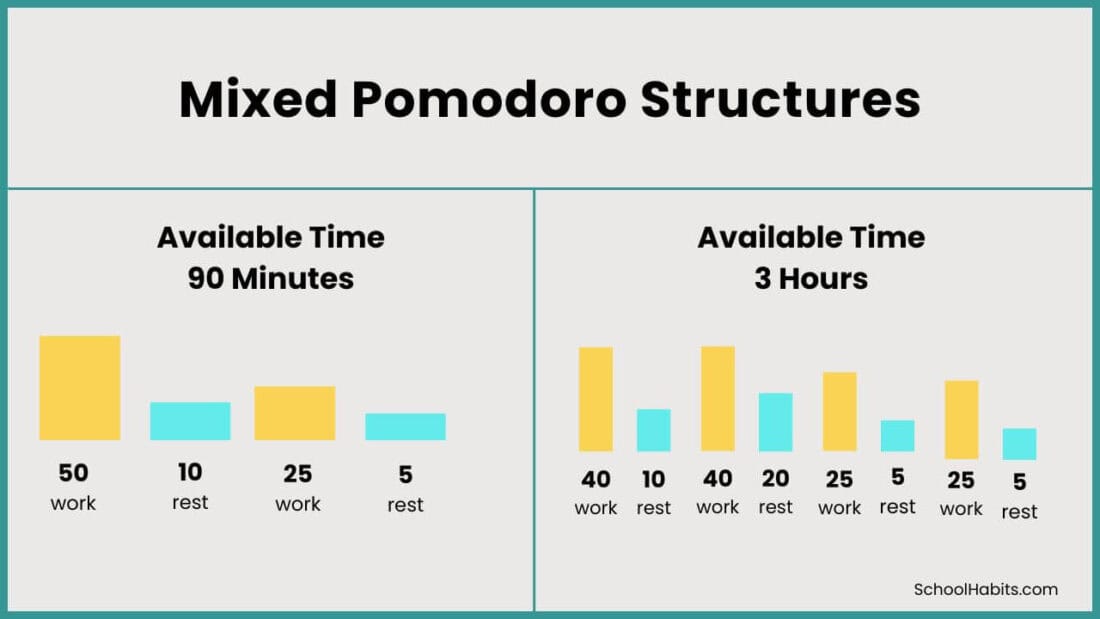 Mixed Pomodoro Structures

Available Time
90 Minutes

50
work

10
rest

25
work

5
rest

Available Time
3 Hours

40
work

10
rest

40
work

20
rest

25
work

5
rest

25
work

5
rest

SchoolHabits.com